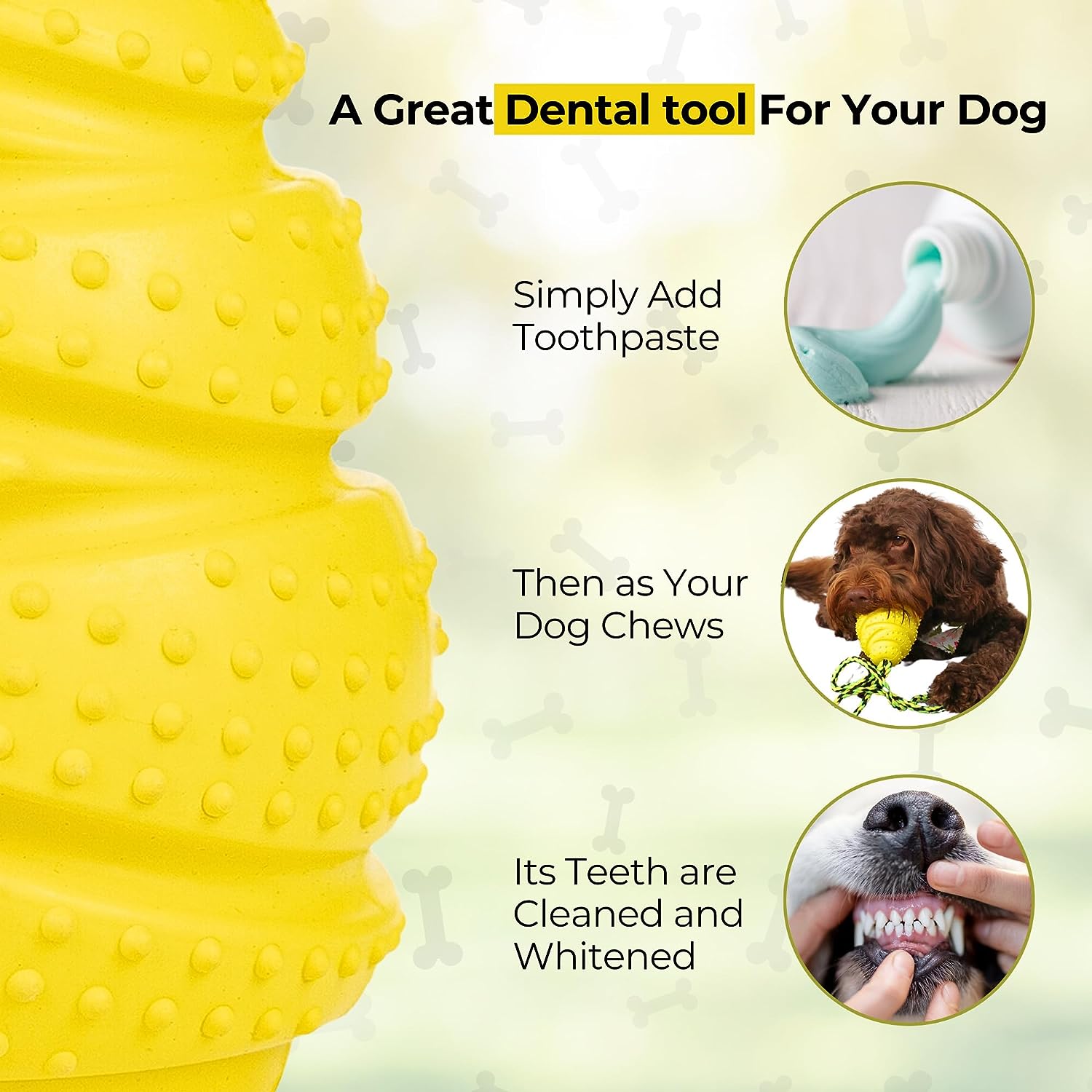 A Great Dental tool For Your Dog

Simply Add Toothpaste

Then as Your Dog Chews

Its Teeth are Cleaned and Whitened